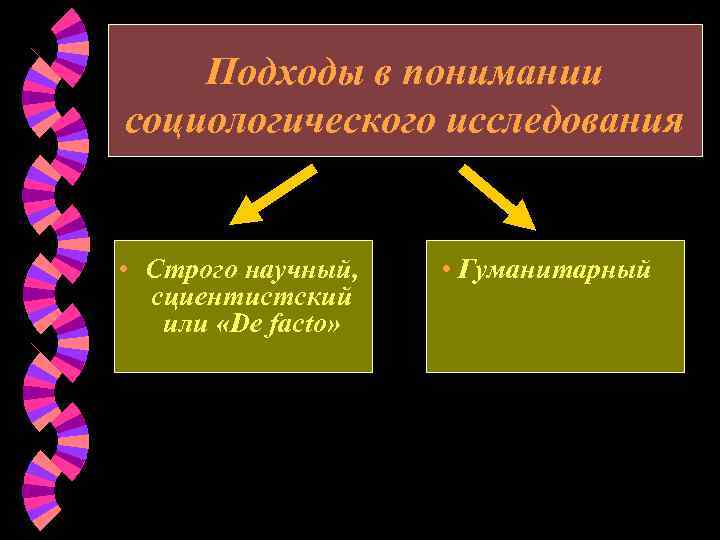 Подходы в понимании социологического исследования

• Строго научный, сциентистский или «De facto»

• Гуманитарный